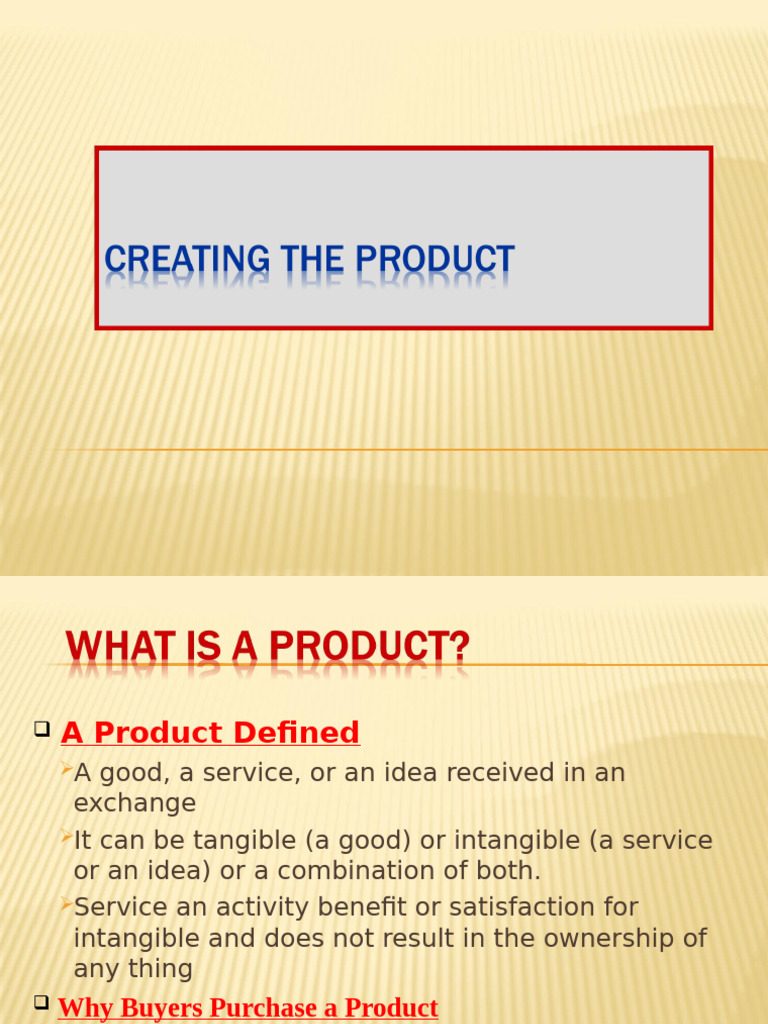 CREATING THE PRODUCT

WHAT IS A PRODUCT?

A Product Defined

A good, a service, or an idea received in an exchange

It can be tangible (a good) or intangible (a service or an idea) or a combination of both.

Service an activity benefit or satisfaction for intangible and does not result in the ownership of any thing

Why Buyers Purchase a Product